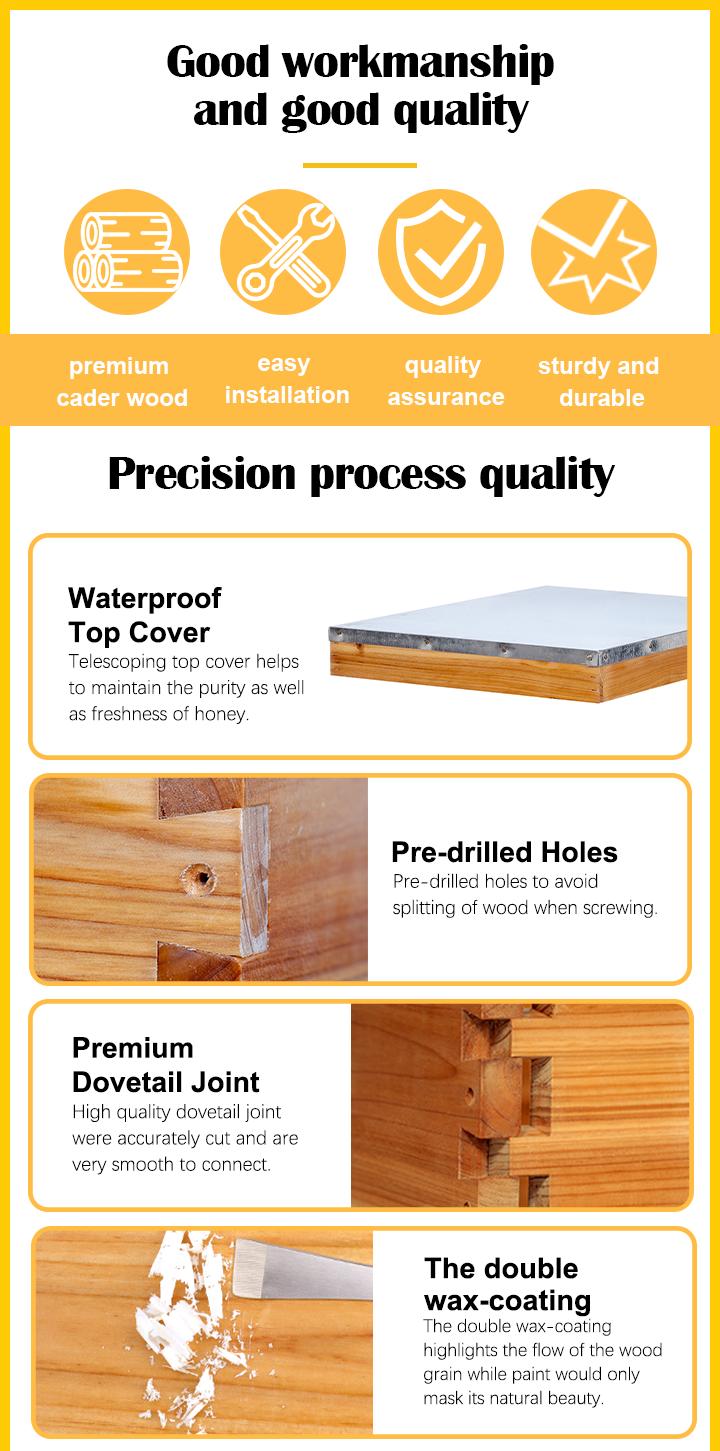 Good workmanship and good quality

premium cader wood

easy installation

quality assurance

sturdy and durable

Precision process quality

Waterproof Top Cover
Telescoping top cover helps to maintain the purity as well as freshness of honey.

Pre-drilled Holes
Pre-drilled holes to avoid splitting of wood when screwing.

Premium Dovetail Joint
High quality dovetail joint were accurately cut and are very smooth to connect.

The double wax-coating
The double wax-coating highlights the flow of the wood grain while paint would only mask its natural beauty.